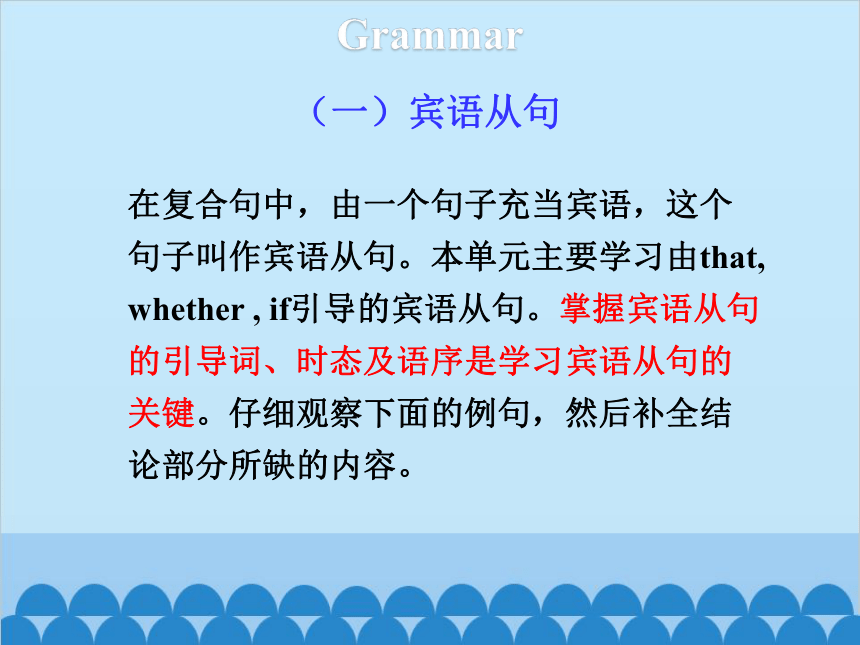 Grammar

（一）宾语从句

在复合句中，由一个句子充当宾语，这个句子叫作宾语从句。本单元主要学习由that, whether , if引导的宾语从句。掌握宾语从句的引导词、时态及语序是学习宾语从句的关键。仔细观察下面的例句，然后补全结论部分所缺的内容。